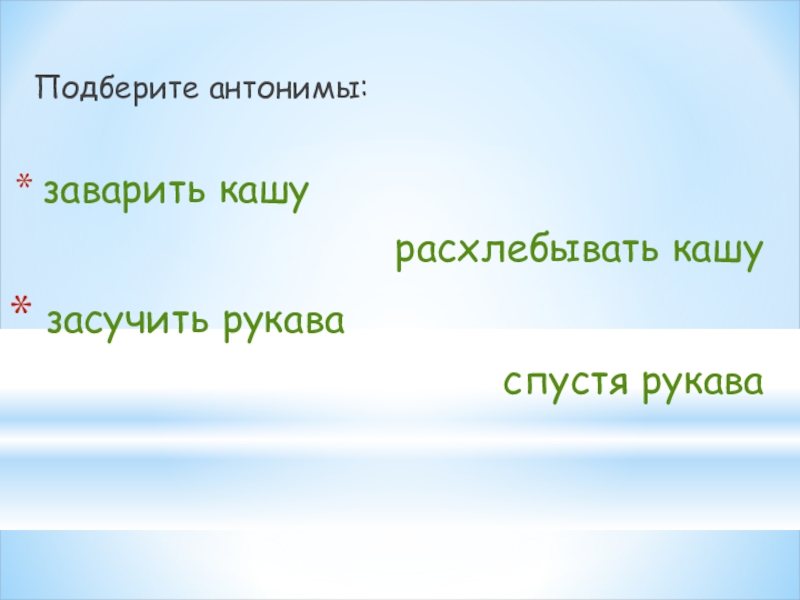 Подберите антонимы:

* заварить кашу

расхлебывать кашу

* засучить рукава

спустя рукава